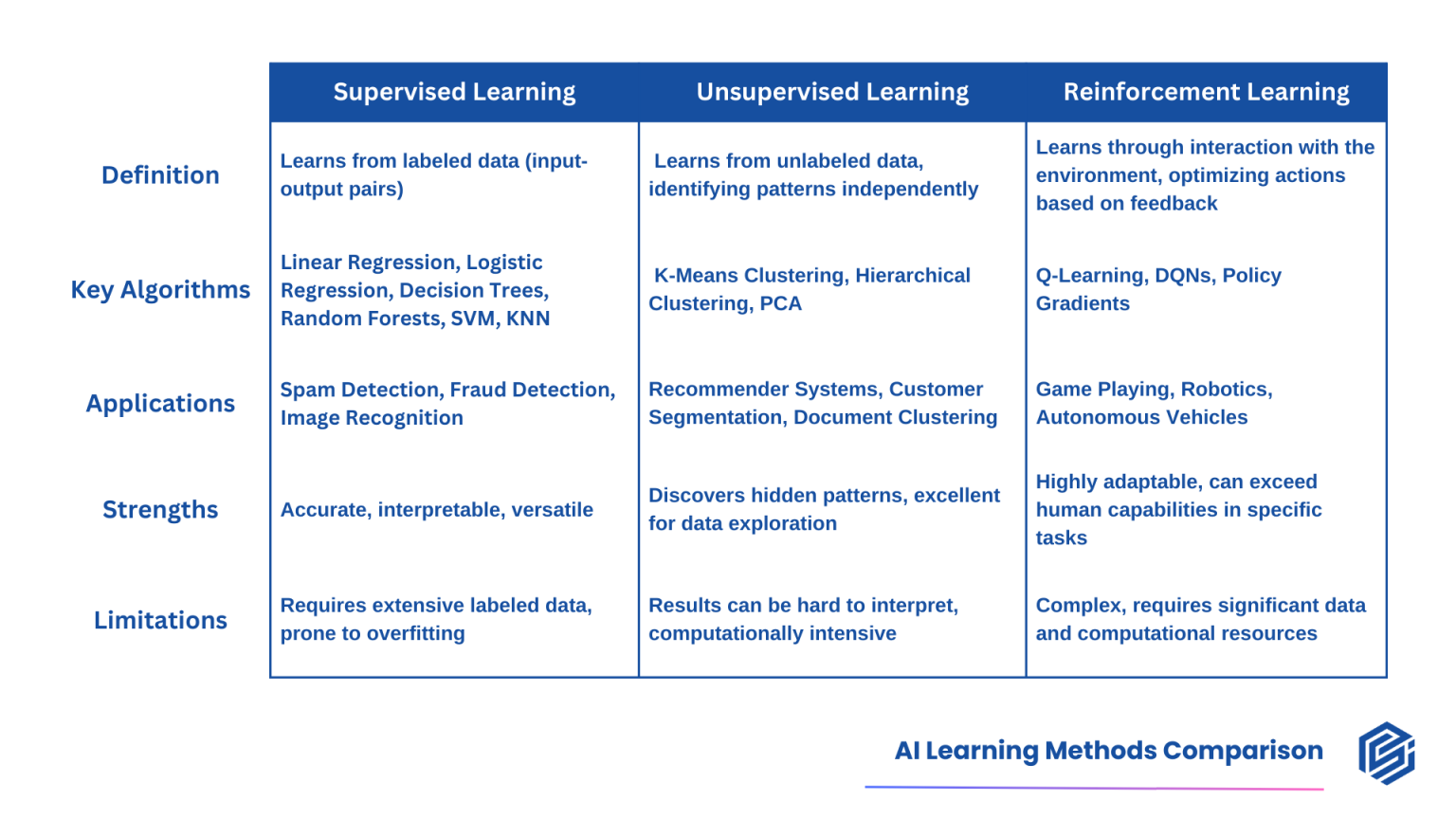 | | Supervised Learning | Unsupervised Learning | Reinforcement Learning |
|---|---|---|---|
| Definition | Learns from labeled data (input-output pairs) | Learns from unlabeled data, identifying patterns independently | Learns through interaction with the environment, optimizing actions based on feedback |
| Key Algorithms | Linear Regression, Logistic Regression, Decision Trees, Random Forests, SVM, KNN | K-Means Clustering, Hierarchical Clustering, PCA | Q-Learning, DQNs, Policy Gradients |
| Applications | Spam Detection, Fraud Detection, Image Recognition | Recommender Systems, Customer Segmentation, Document Clustering | Game Playing, Robotics, Autonomous Vehicles |
| Strengths | Accurate, interpretable, versatile | Discovers hidden patterns, excellent for data exploration | Highly adaptable, can exceed human capabilities in specific tasks |
| Limitations | Requires extensive labeled data, prone to overfitting | Results can be hard to interpret, computationally intensive | Complex, requires significant data and computational resources |

AI Learning Methods Comparison